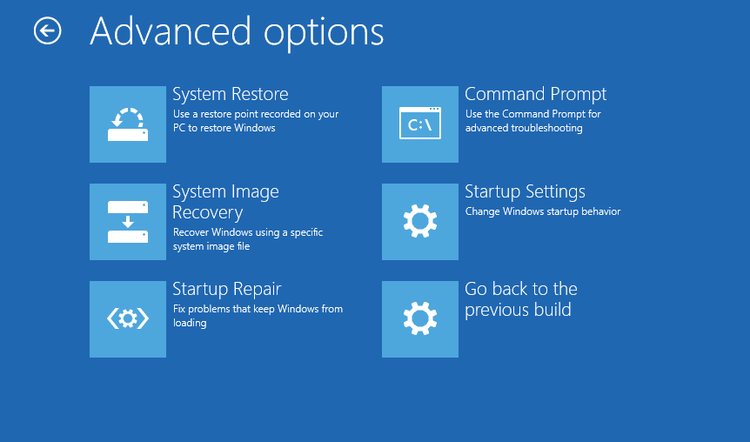 Advanced options

System Restore
Use a restore point recorded on your PC to restore Windows

System Image Recovery
Recover Windows using a specific system image file

Startup Repair
Fix problems that keep Windows from loading

C:\

Command Prompt
Use the Command Prompt for advanced troubleshooting

Startup Settings
Change Windows startup behavior

Go back to the previous build